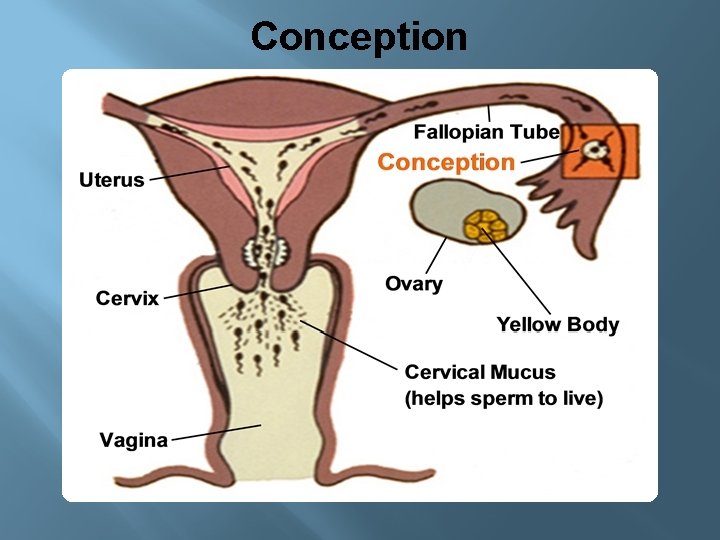 Conception

Fallopian Tube
Conception
Uterus
Ovary
Cervix
Yellow Body
Cervical Mucus
(helps sperm to live)
Vagina